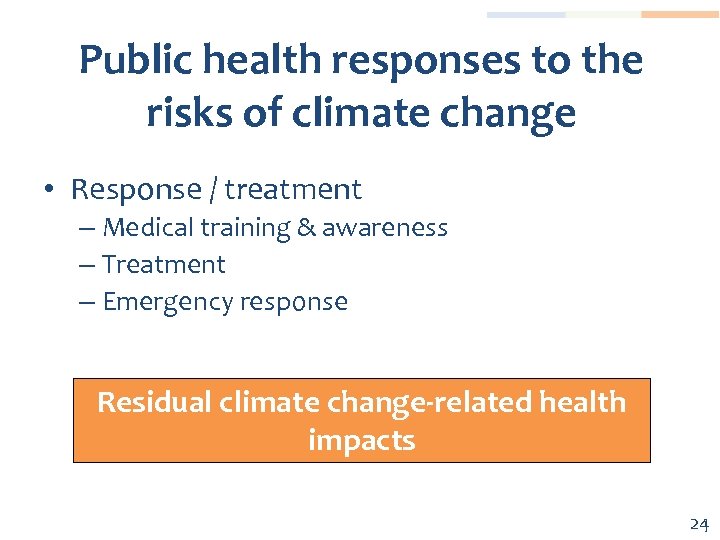 Public health responses to the risks of climate change

• Response / treatment
– Medical training & awareness
– Treatment
– Emergency response

Residual climate change-related health impacts

24